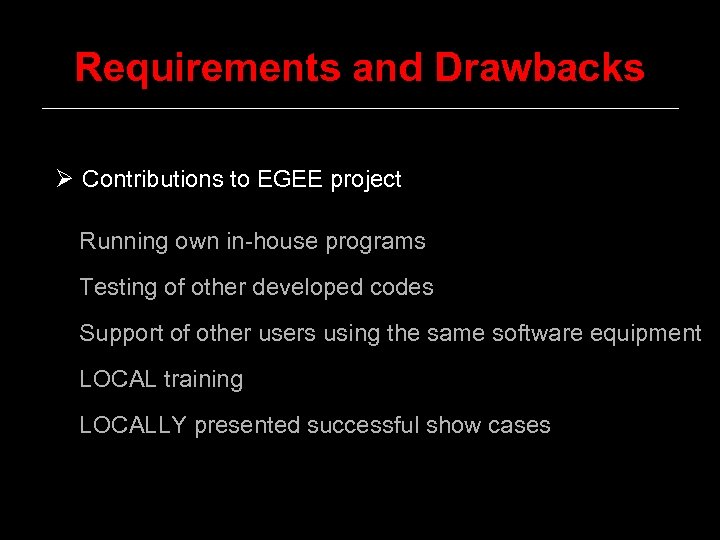 Requirements and Drawbacks

➢ Contributions to EGEE project

Running own in-house programs

Testing of other developed codes

Support of other users using the same software equipment

LOCAL training

LOCALLY presented successful show cases